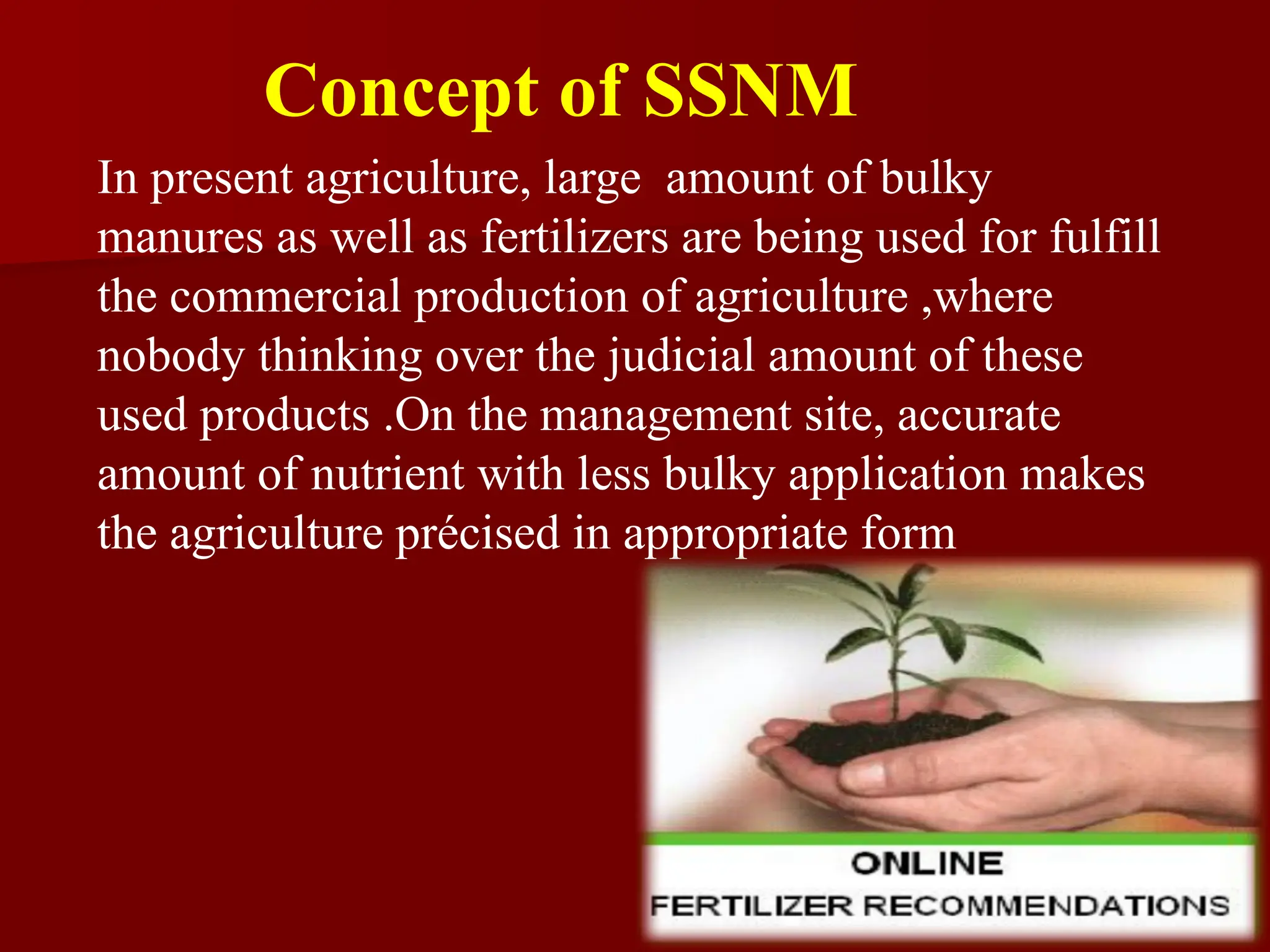 Concept of SSNM

In present agriculture, large amount of bulky manures as well as fertilizers are being used for fulfill the commercial production of agriculture ,where nobody thinking over the judicial amount of these used products .On the management site, accurate amount of nutrient with less bulky application makes the agriculture précised in appropriate form

ONLINE
FERTILIZER RECOMMENDATIONS